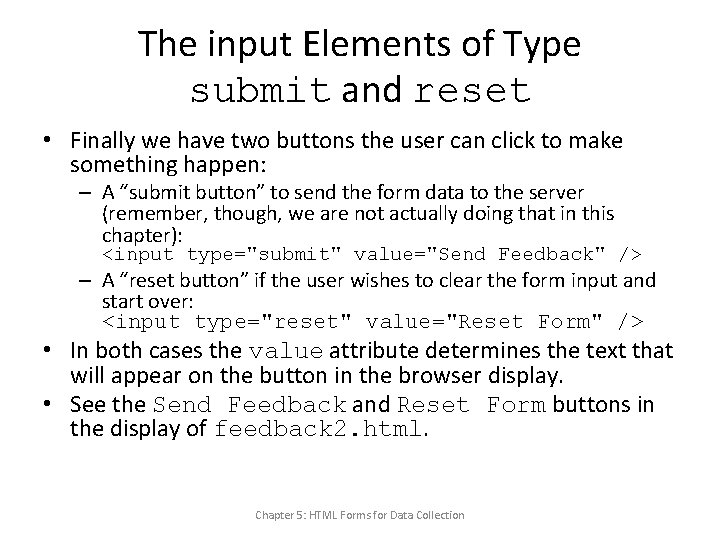 The input Elements of Type submit and reset

• Finally we have two buttons the user can click to make something happen:
  – A “submit button” to send the form data to the server (remember, though, we are not actually doing that in this chapter):
  <input type="submit" value="Send Feedback" />
  – A “reset button” if the user wishes to clear the form input and start over:
  <input type="reset" value="Reset Form" />
• In both cases the value attribute determines the text that will appear on the button in the browser display.
• See the Send Feedback and Reset Form buttons in the display of feedback2.html.

Chapter 5: HTML Forms for Data Collection